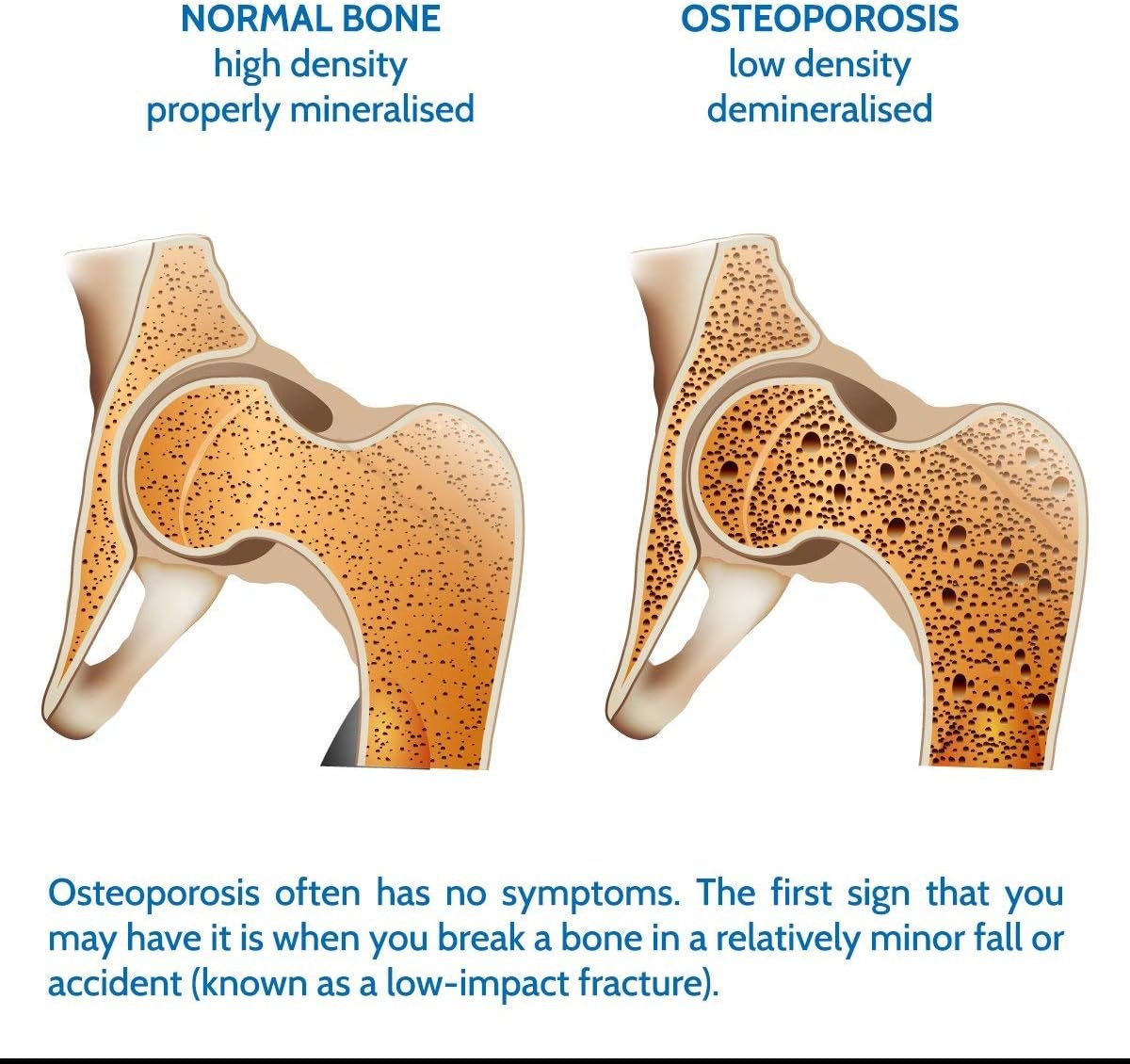 NORMAL BONE
high density
properly mineralised

OSTEOPOROSIS
low density
demineralised

Osteoporosis often has no symptoms. The first sign that you may have it is when you break a bone in a relatively minor fall or accident (known as a low-impact fracture).